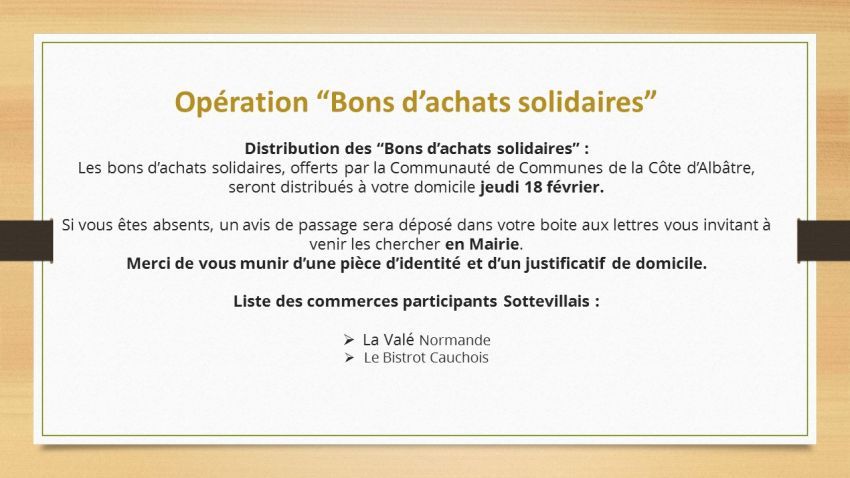 Opération “Bons d’achats solidaires”

Distribution des “Bons d’achats solidaires” :
Les bons d’achats solidaires, offerts par la Communauté de Communes de la Côte d’Albâtre, seront distribués à votre domicile jeudi 18 février.

Si vous êtes absents, un avis de passage sera déposé dans votre boite aux lettres vous invitant à venir les chercher en Mairie.
Merci de vous munir d’une pièce d’identité et d’un justificatif de domicile.

Liste des commerces participants Sottevillais :

➢ La Valé Normande
➢ Le Bistrot Cauchois